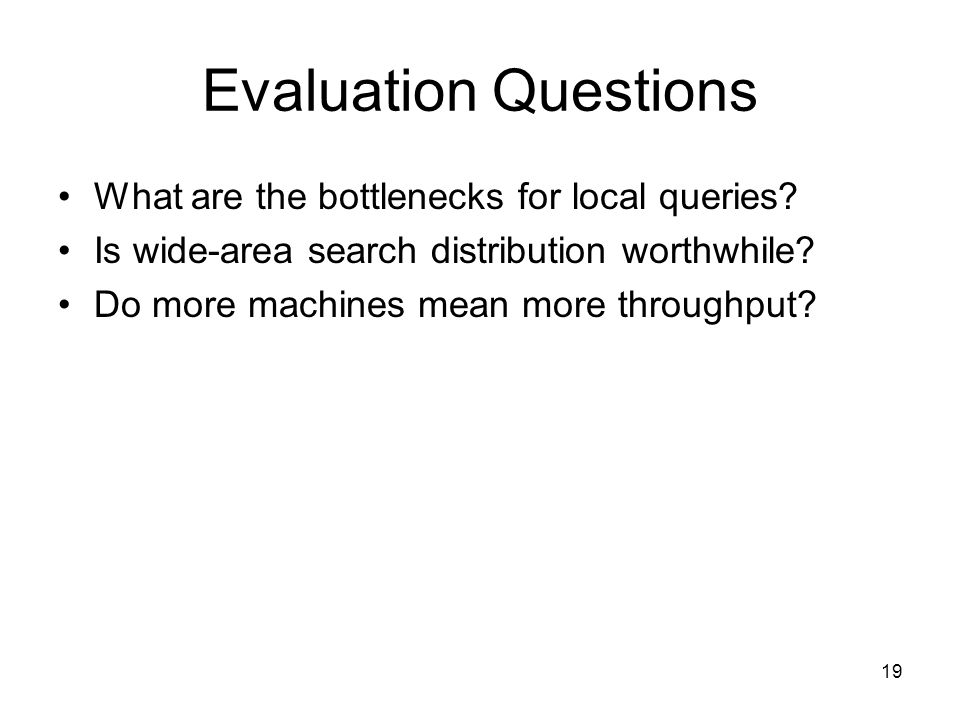 Evaluation Questions

• What are the bottlenecks for local queries?
• Is wide-area search distribution worthwhile?
• Do more machines mean more throughput?

19